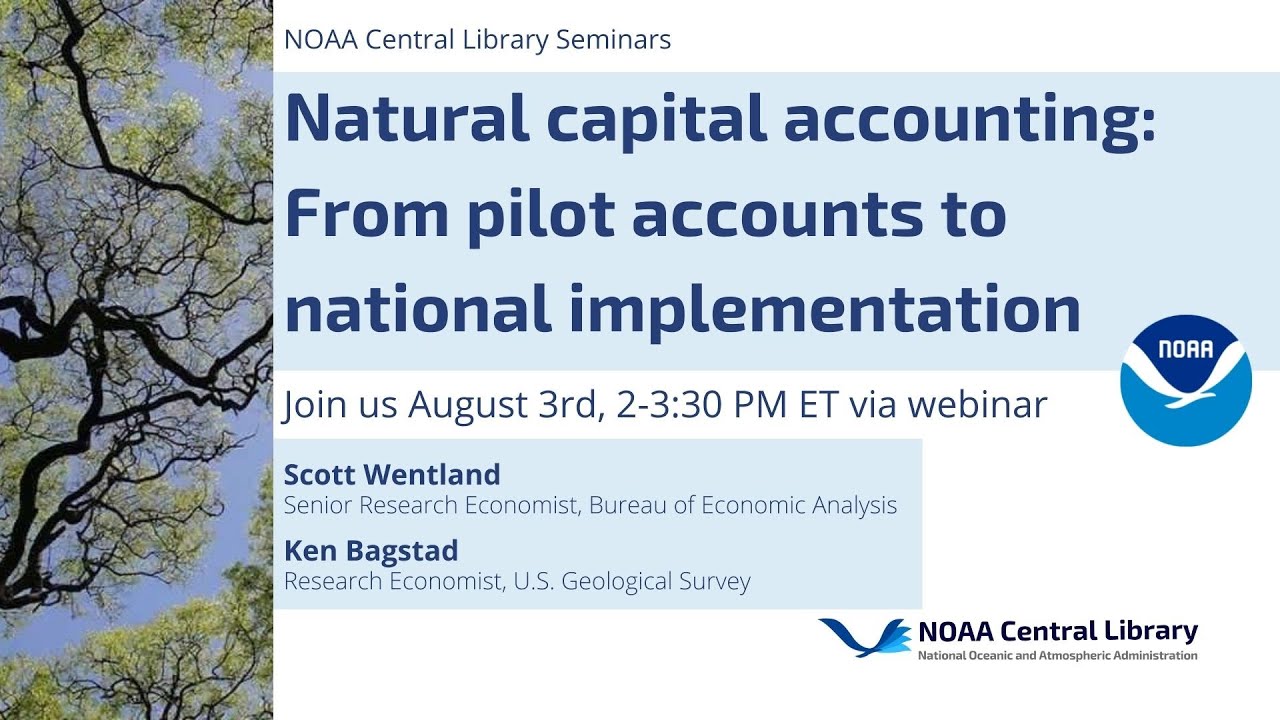 NOAA Central Library Seminars

Natural capital accounting: From pilot accounts to national implementation

NOAA

Join us August 3rd, 2-3:30 PM ET via webinar

Scott Wentland
Senior Research Economist, Bureau of Economic Analysis

Ken Bagstad
Research Economist, U.S. Geological Survey

NOAA Central Library
National Oceanic and Atmospheric Administration